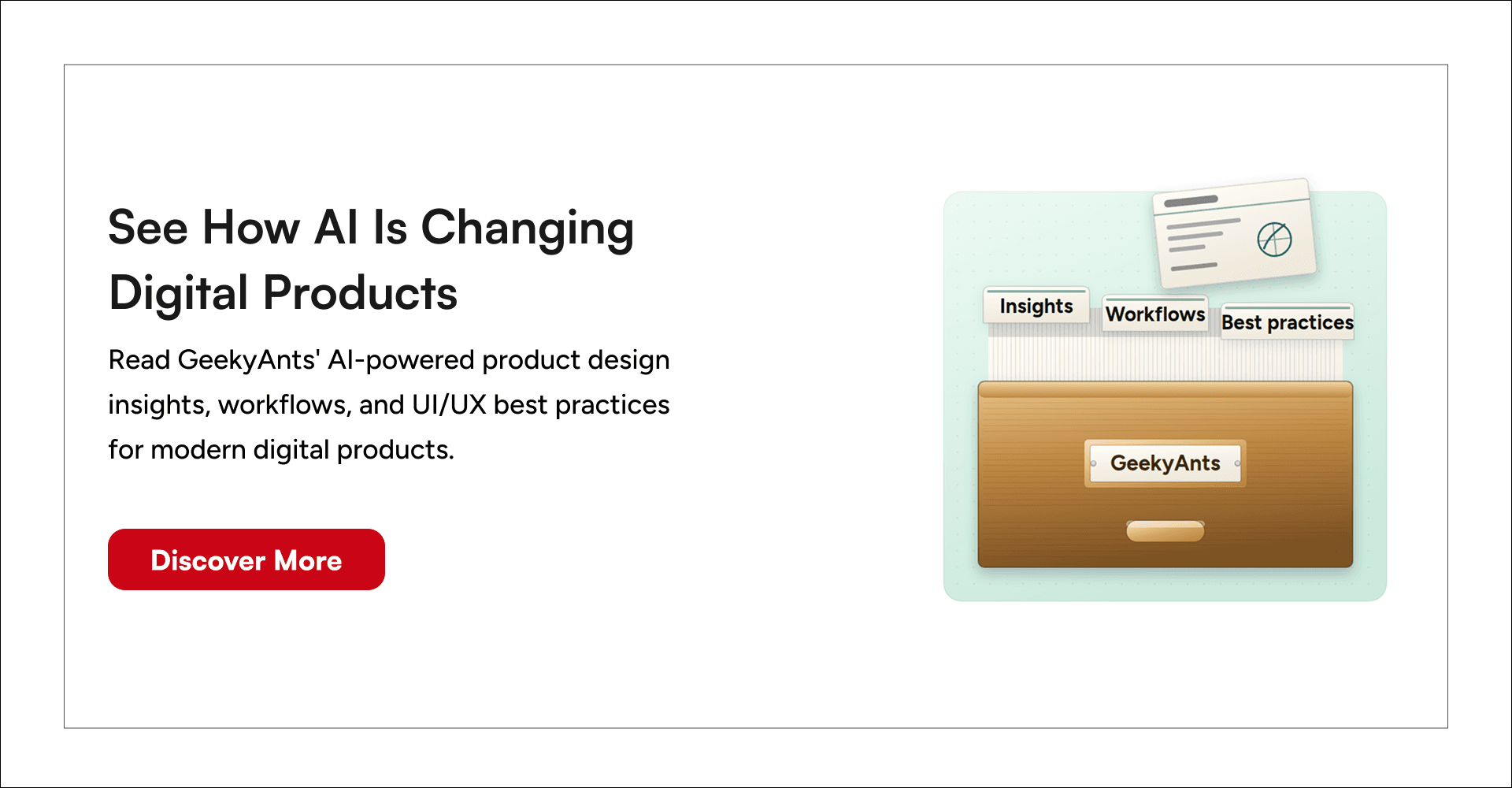 See How AI Is Changing Digital Products

Read GeekyAnts' AI-powered product design insights, workflows, and UI/UX best practices for modern digital products.

Discover More

Insights

Workflows

Best practices

GeekyAnts